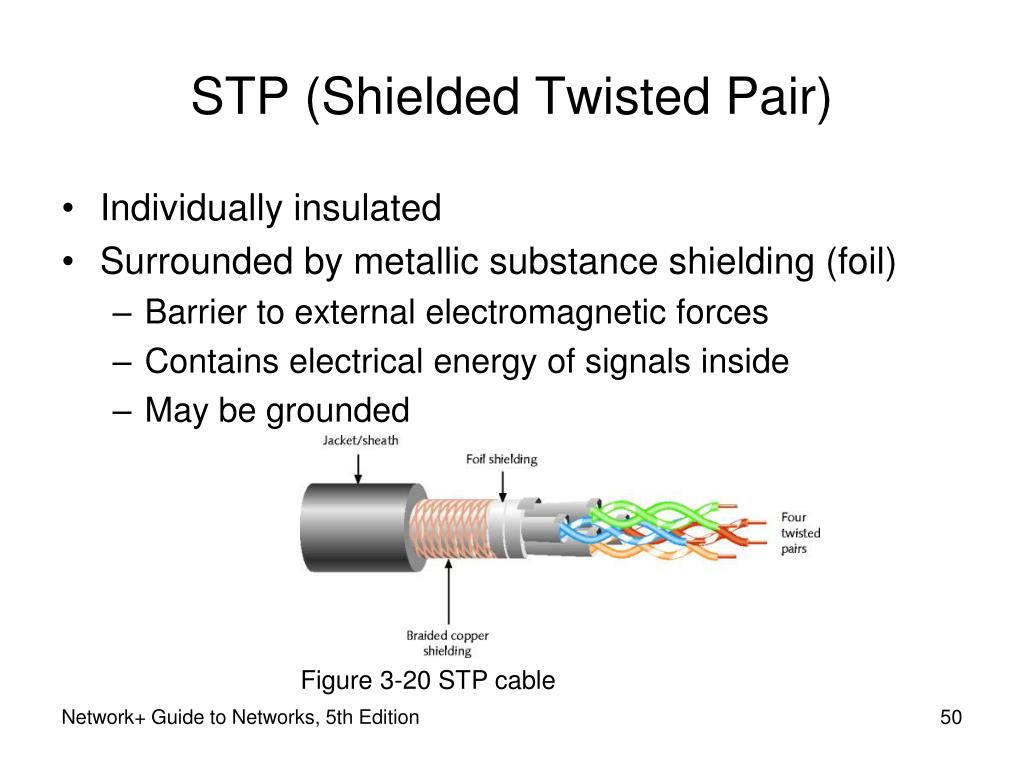 STP (Shielded Twisted Pair)

• Individually insulated
• Surrounded by metallic substance shielding (foil)
– Barrier to external electromagnetic forces
– Contains electrical energy of signals inside
– May be grounded

Jacket/sheath
Foil shielding
Four twisted pairs
Braided copper shielding

Figure 3-20 STP cable

Network+ Guide to Networks, 5th Edition

50